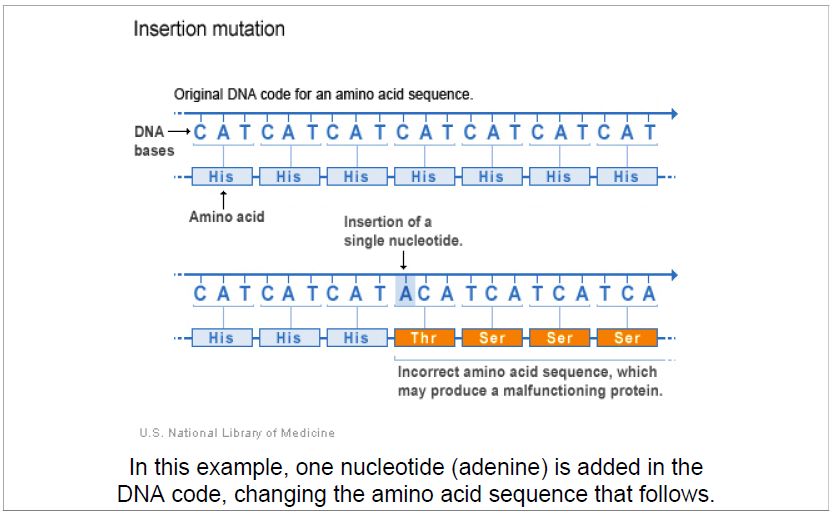 Insertion mutation

Original DNA code for an amino acid sequence.

DNA bases

C A T C A T C A T C A T C A T C A T C A T

His His His His His His His

Amino acid

Insertion of a single nucleotide.

C A T C A T C A T A C A T C A T C A T C A

His His His Thr Ser Ser Ser

Incorrect amino acid sequence, which may produce a malfunctioning protein.

U.S. National Library of Medicine

In this example, one nucleotide (adenine) is added in the DNA code, changing the amino acid sequence that follows.